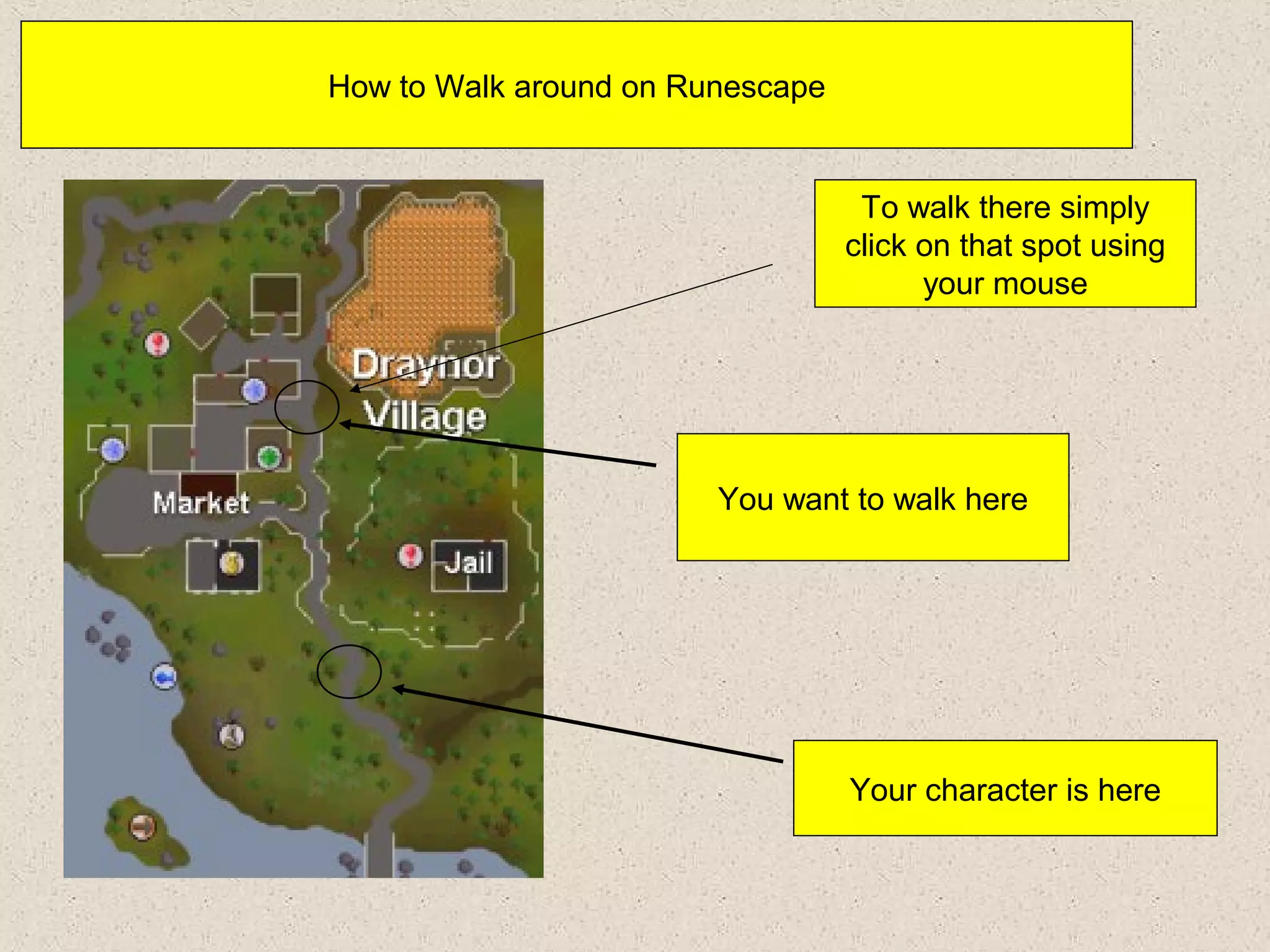 How to Walk around on Runescape

Draynor Village

Market

Jail

To walk there simply click on that spot using your mouse

You want to walk here

Your character is here